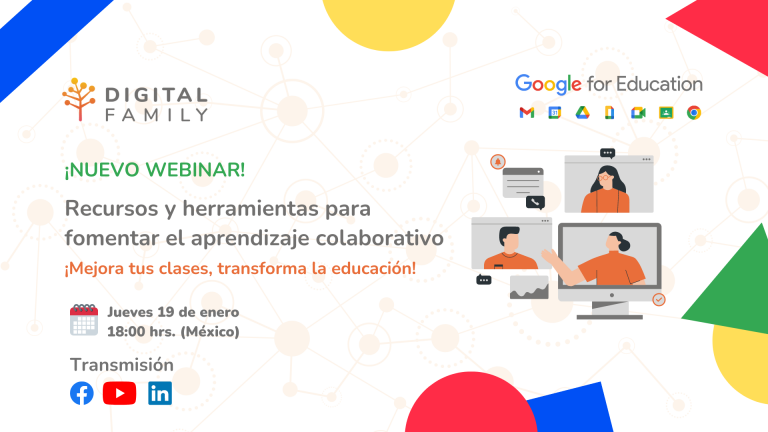 DIGITAL FAMILY

Google for Education

¡NUEVO WEBINAR!

Recursos y herramientas para fomentar el aprendizaje colaborativo

¡Mejora tus clases, transforma la educación!

Jueves 19 de enero
18:00 hrs. (México)

Transmisión